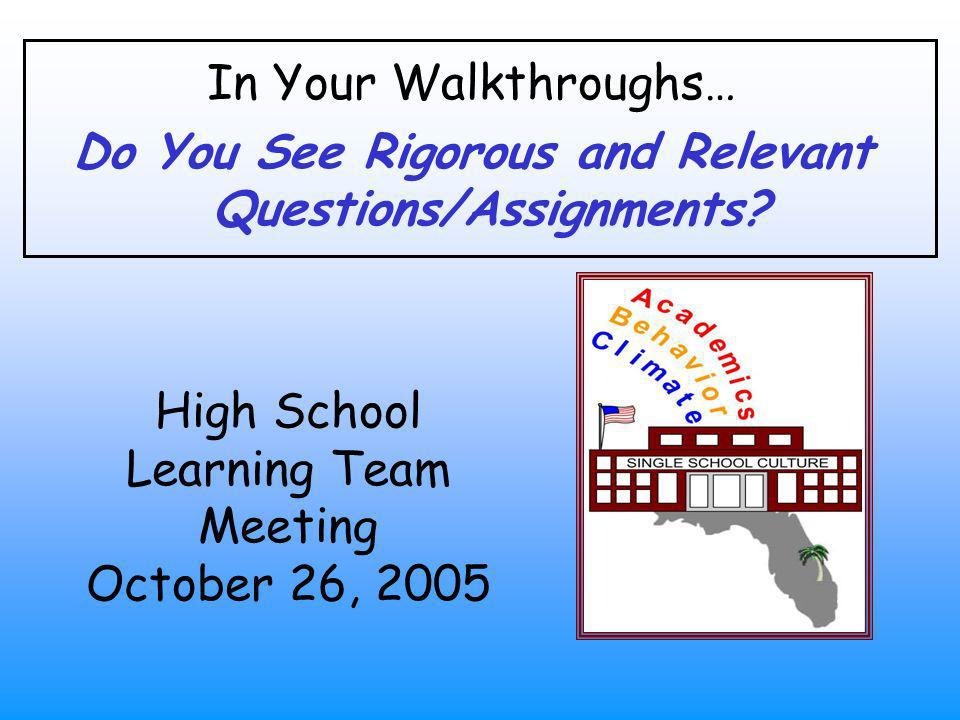 In Your Walkthroughs…

Do You See Rigorous and Relevant Questions/Assignments?

High School Learning Team Meeting October 26, 2005

Academics
Behavior
Climate
SINGLE SCHOOL CULTURE